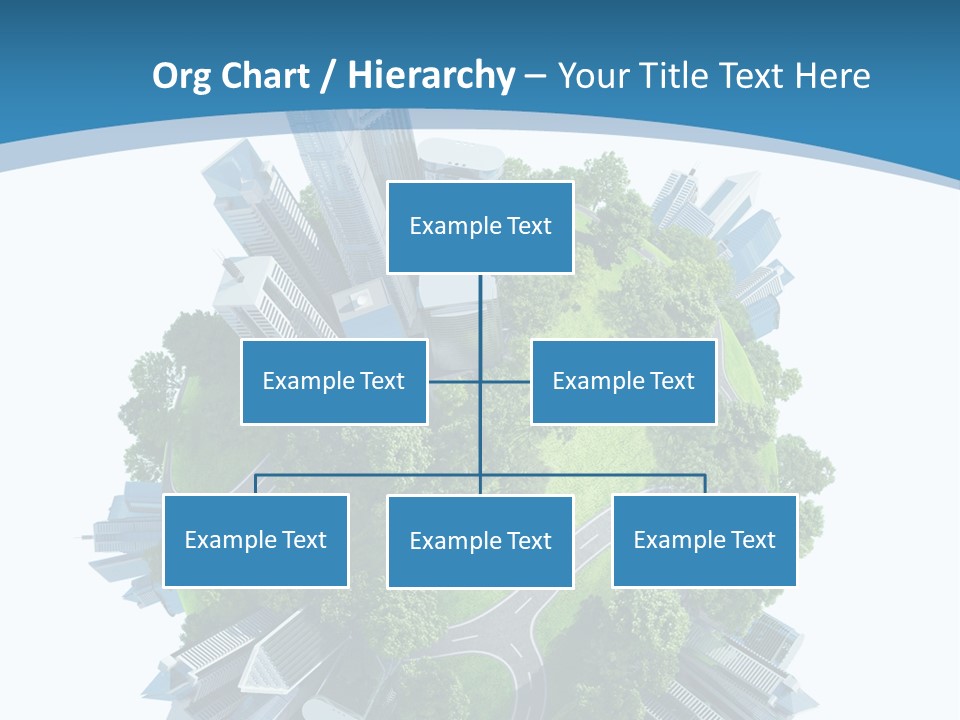 Org Chart / Hierarchy – Your Title Text Here

Example Text

Example Text

Example Text

Example Text

Example Text

Example Text